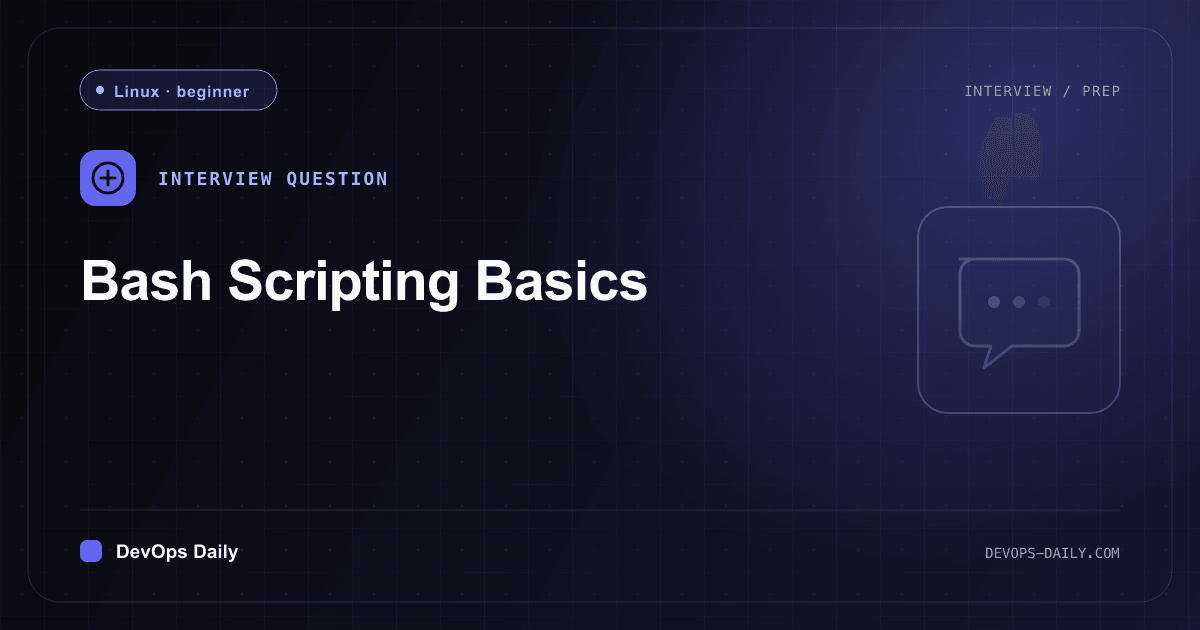 Linux · beginner

INTERVIEW / PREP

INTERVIEW QUESTION

Bash Scripting Basics

DevOps Daily

DEVOPS-DAILY.COM